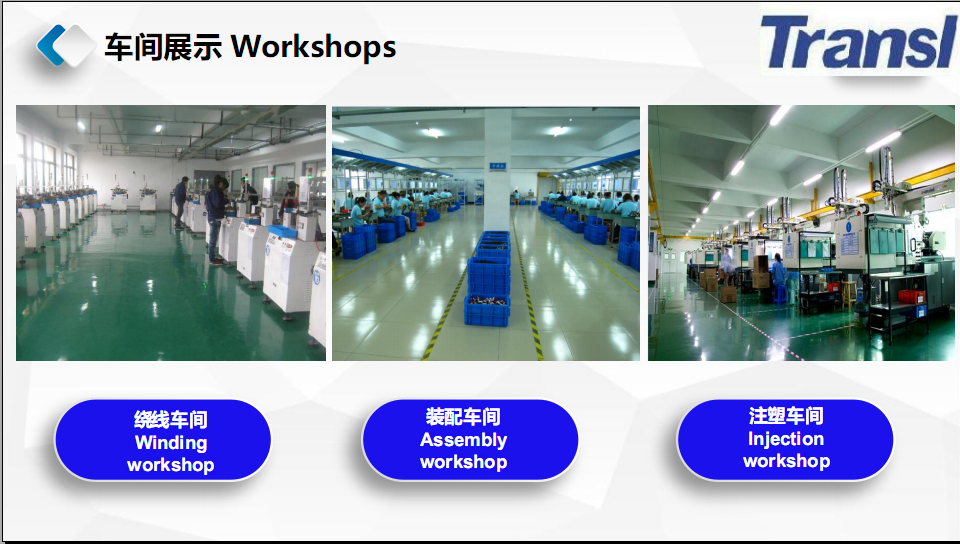 车间展示 Workshops

Transl

绕线车间
Winding workshop

装配车间
Assembly workshop

注塑车间
Injection workshop